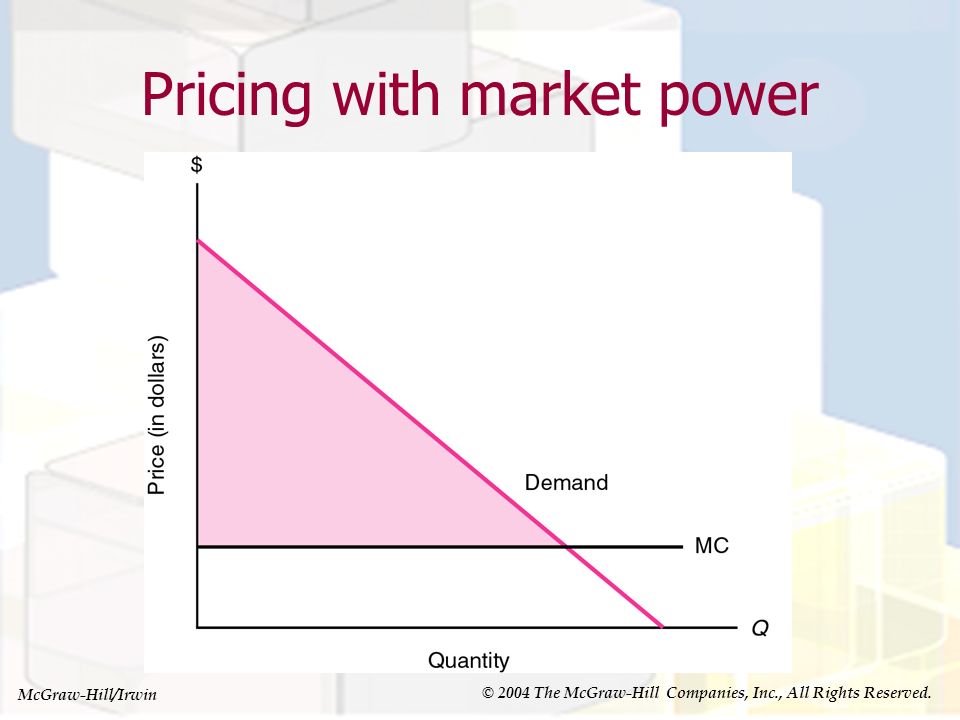 Pricing with market power

$

Price (in dollars)

Demand

MC

Q

Quantity

McGraw-Hill/Irwin

© 2004 The McGraw-Hill Companies, Inc., All Rights Reserved.